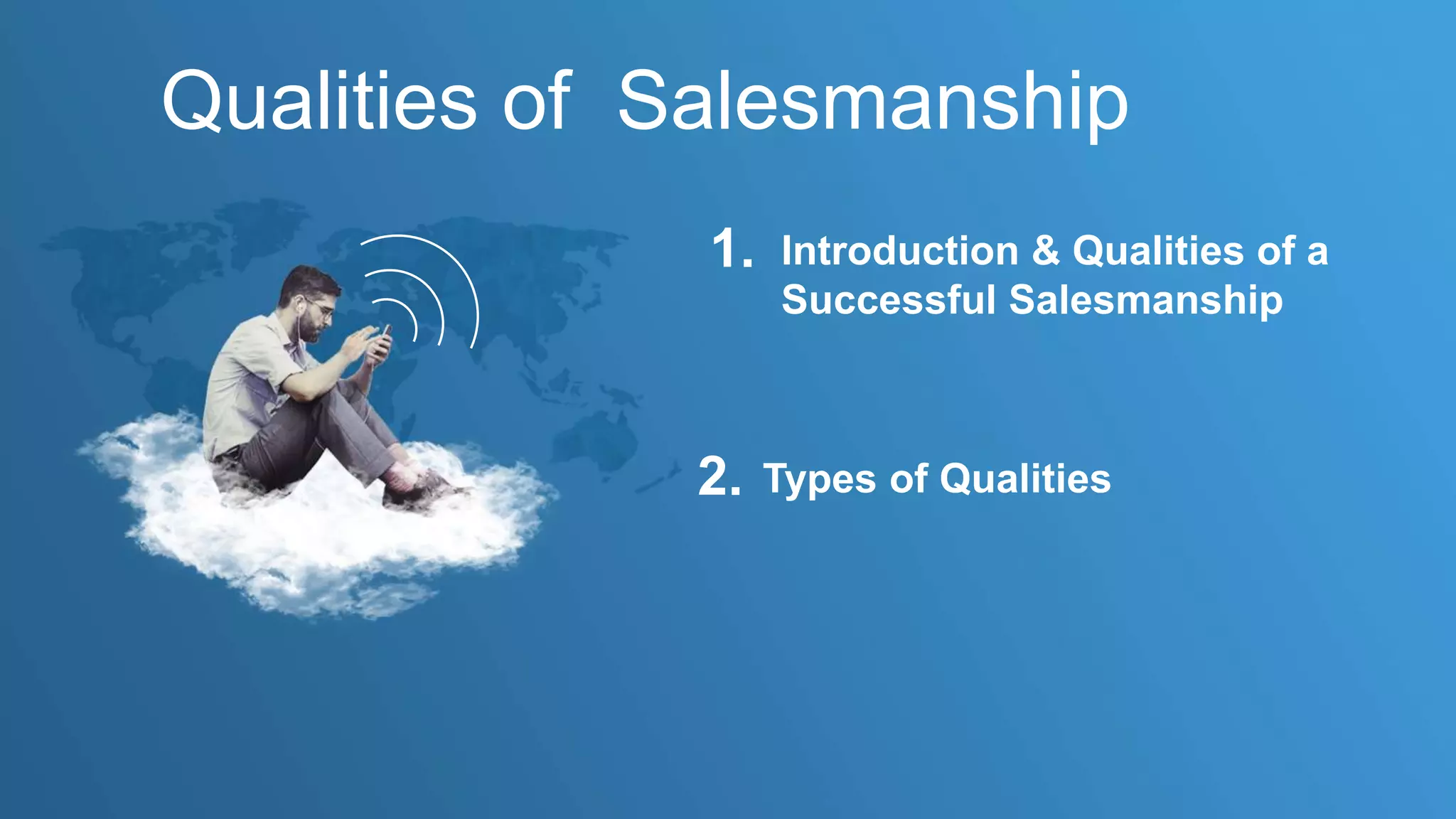 Qualities of Salesmanship

1. Introduction & Qualities of a Successful Salesmanship

2. Types of Qualities